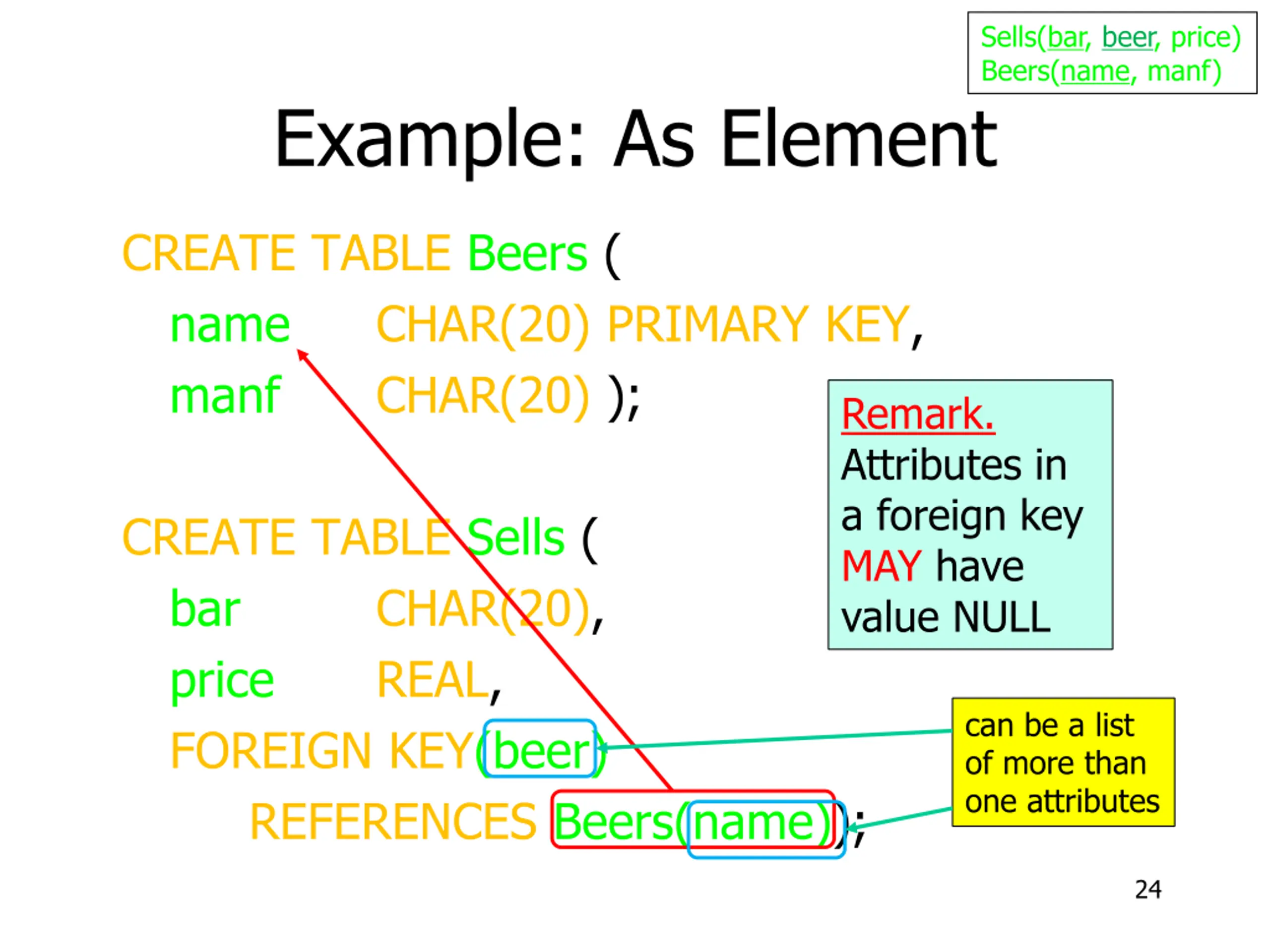 Sells(bar, beer, price)
Beers(name, manf)

Example: As Element

CREATE TABLE Beers (
name CHAR(20) PRIMARY KEY,
manf CHAR(20) );

CREATE TABLE Sells (
bar CHAR(20),
price REAL,
FOREIGN KEY(beer)
REFERENCES Beers(name));

Remark.
Attributes in a foreign key MAY have value NULL

can be a list of more than one attributes

24